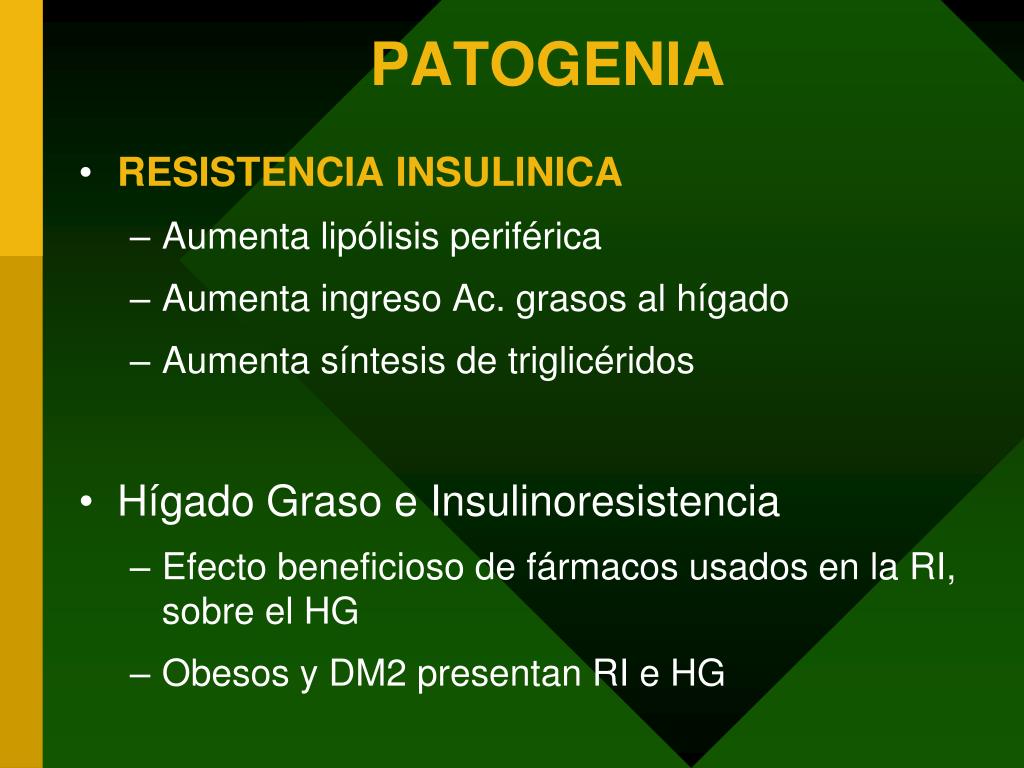 PATOGENIA

• RESISTENCIA INSULINICA
– Aumenta lipólisis periférica
– Aumenta ingreso Ac. grasos al hígado
– Aumenta síntesis de triglicéridos

• Hígado Graso e Insulinoresistencia
– Efecto beneficioso de fármacos usados en la RI, sobre el HG
– Obesos y DM2 presentan RI e HG